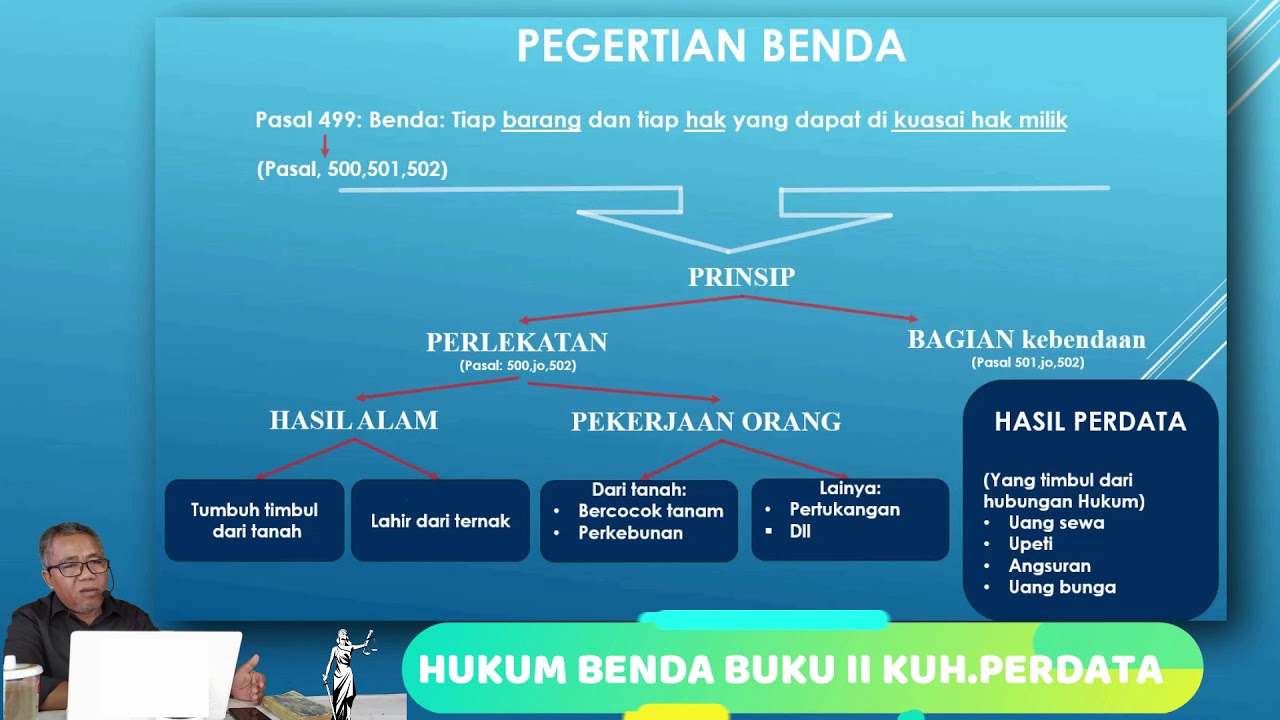 PEGERTIAN BENDA

Pasal 499: Benda: Tiap barang dan tiap hak yang dapat di kuasai hak milik

(Pasal, 500,501,502)

PRINSIP

PERLEKATAN
(Pasal: 500,jo,502)

BAGIAN kebendaan
(Pasal 501,jo,502)

HASIL ALAM

PEKERJAAN ORANG

Tumbuh timbul dari tanah

Lahir dari ternak

Dari tanah:
• Bercocok tanam
• Perkebunan

Lainya:
• Pertukangan
▪ Dll

HASIL PERDATA

(Yang timbul dari hubungan Hukum)
• Uang sewa
• Upeti
• Angsuran
• Uang bunga

HUKUM BENDA BUKU II KUH.PERDATA